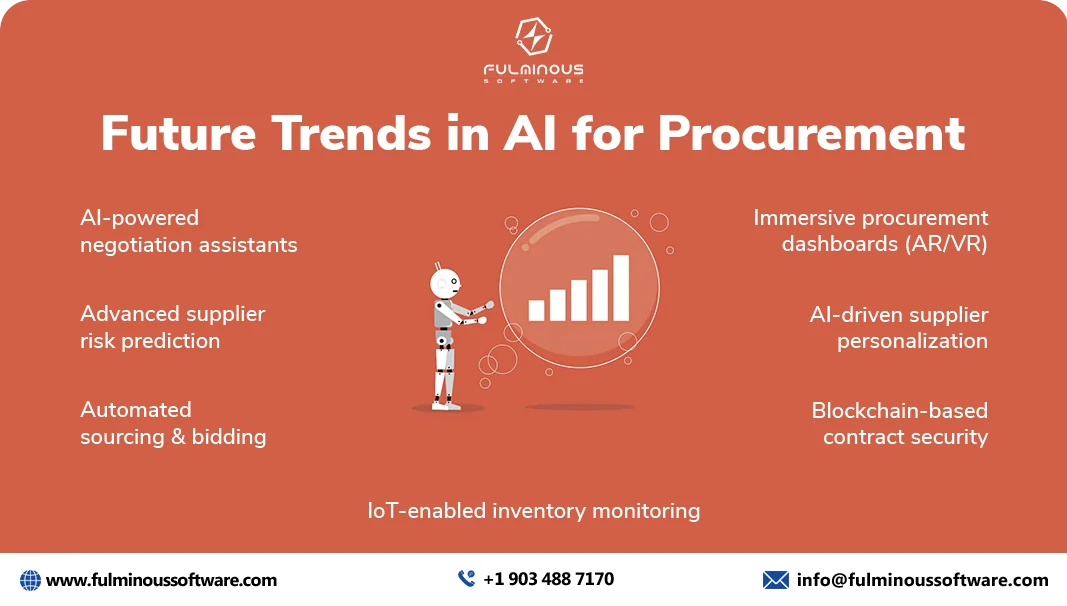 FULMINOUS
SOFTWARE

Future Trends in AI for Procurement

AI-powered negotiation assistants

Advanced supplier risk prediction

Automated sourcing & bidding

Immersive procurement dashboards (AR/VR)

AI-driven supplier personalization

Blockchain-based contract security

IoT-enabled inventory monitoring

www.fulminoussoftware.com

+1 903 488 7170

info@fulminoussoftware.com